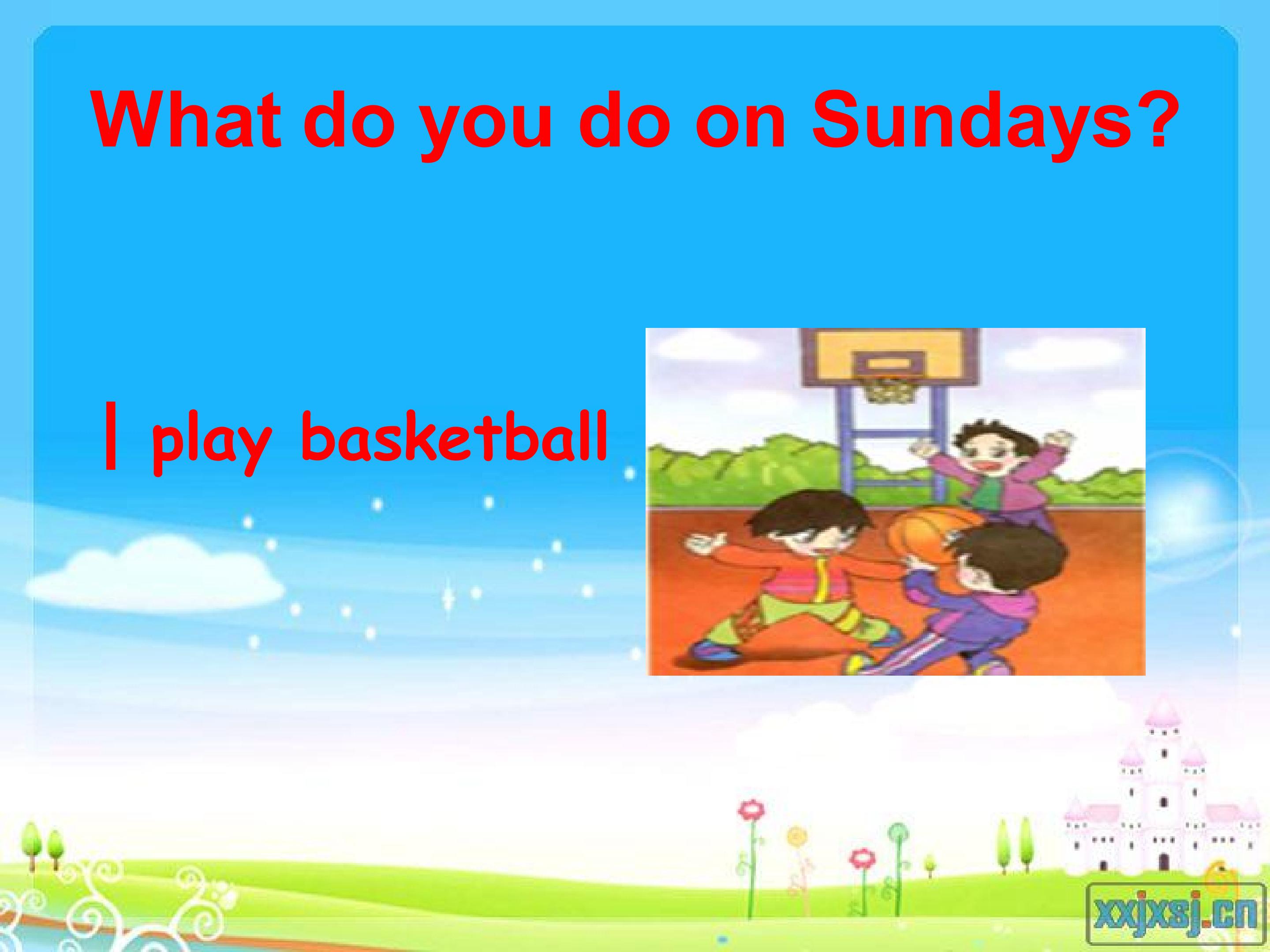 What do you do on Sundays?

I play basketball

xxjxsj.cn